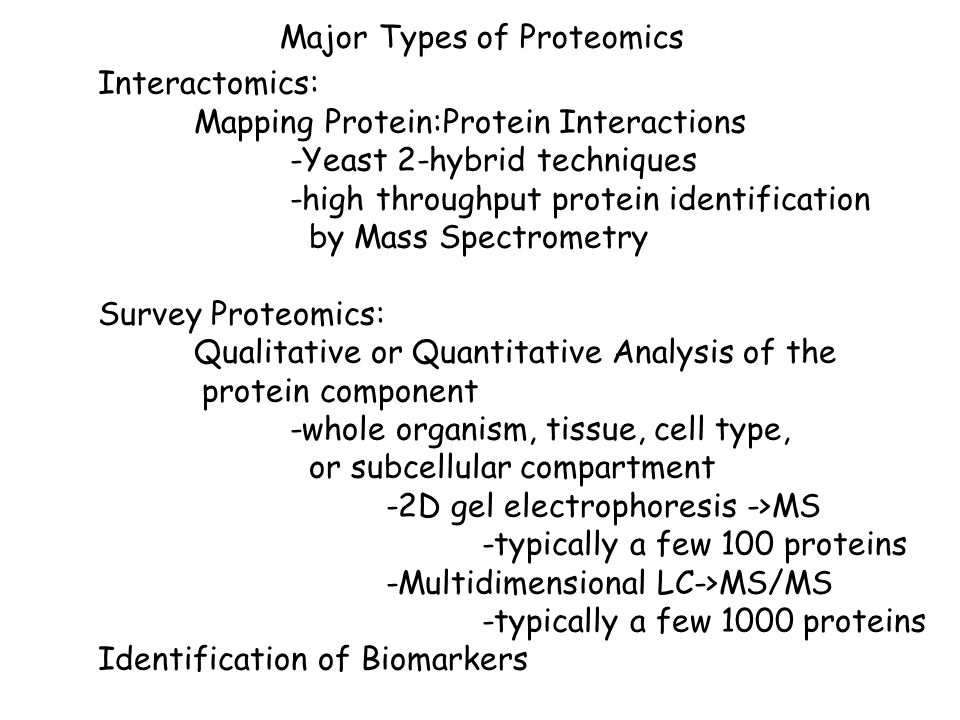 Major Types of Proteomics

Interactomics:
Mapping Protein:Protein Interactions
-Yeast 2-hybrid techniques
-high throughput protein identification by Mass Spectrometry

Survey Proteomics:
Qualitative or Quantitative Analysis of the protein component
-whole organism, tissue, cell type, or subcellular compartment
-2D gel electrophoresis ->MS
-typically a few 100 proteins
-Multidimensional LC->MS/MS
-typically a few 1000 proteins
Identification of Biomarkers